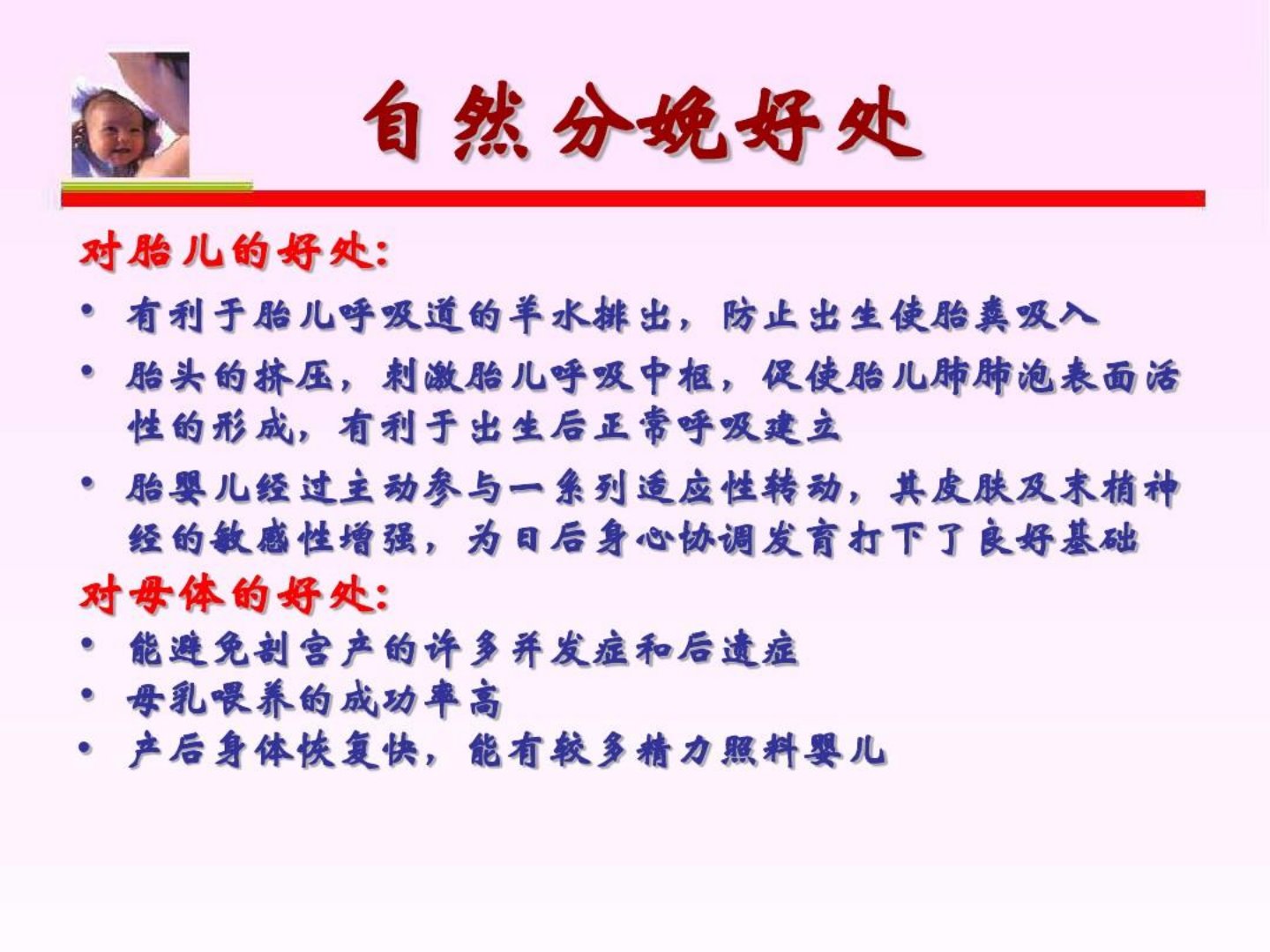 自然分娩好处

对胎儿的好处:

• 有利于胎儿呼吸道的羊水排出，防止出生使胎粪吸入

• 胎头的挤压，刺激胎儿呼吸中枢，促使胎儿肺肺泡表面活性的形成，有利于出生后正常呼吸建立

• 胎婴儿经过主动参与一系列适应性转动，其皮肤及末梢神经的敏感性增强，为日后身心协调发育打下了良好基础

对母体的好处:

• 能避免剖宫产的许多并发症和后遗症

• 母乳喂养的成功率高

• 产后身体恢复快，能有较多精力照料婴儿